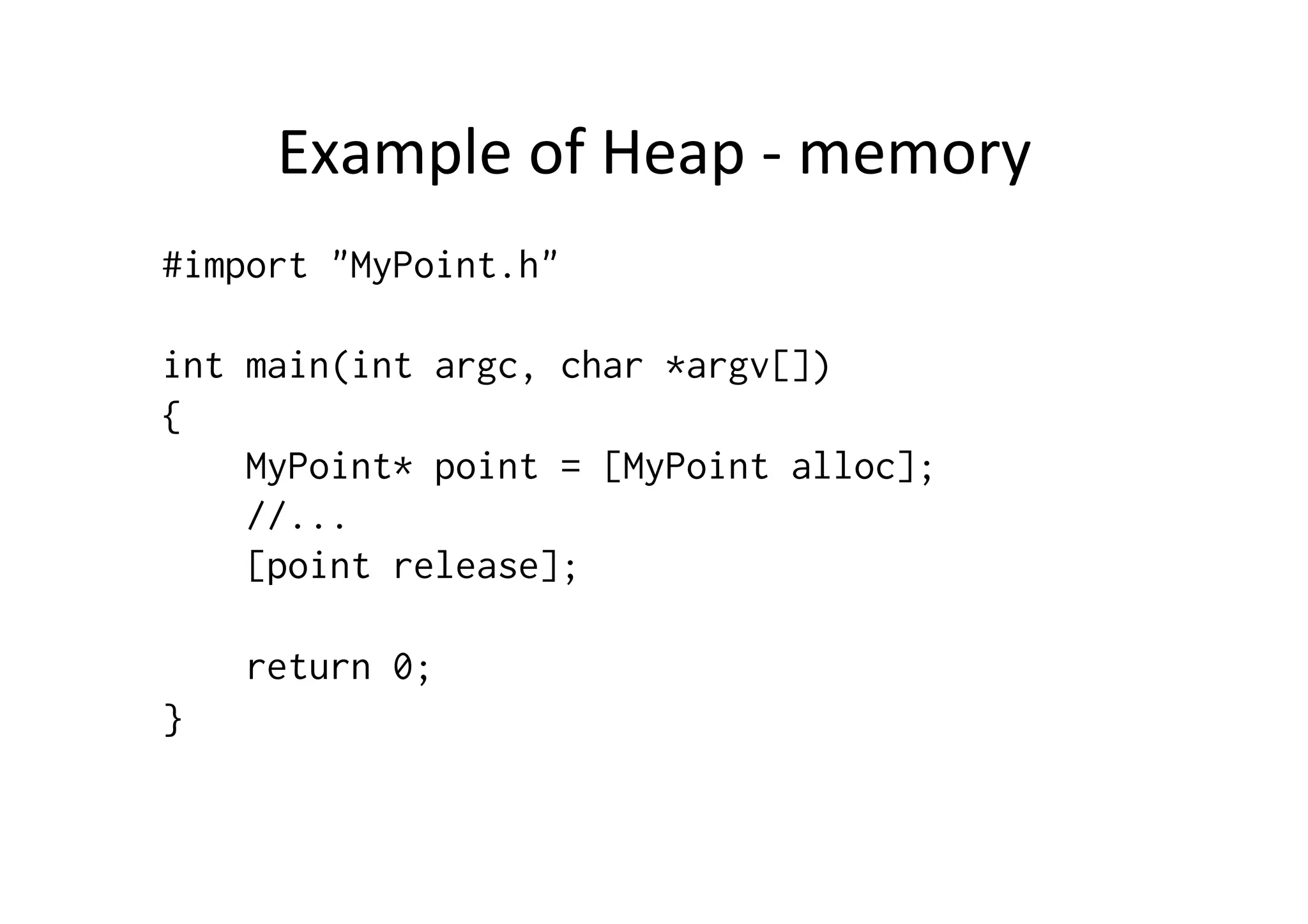 Example of Heap - memory

#import "MyPoint.h"

int main(int argc, char *argv[])
{
    MyPoint* point = [MyPoint alloc];
    //...
    [point release];

    return 0;
}